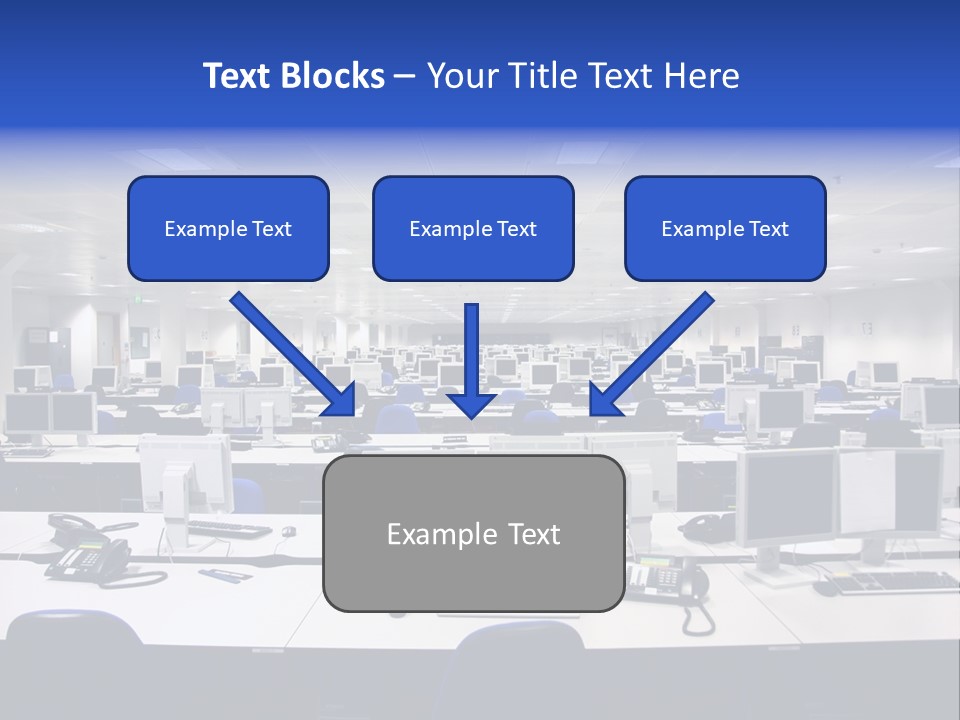 Text Blocks – Your Title Text Here

Example Text

Example Text

Example Text

Example Text